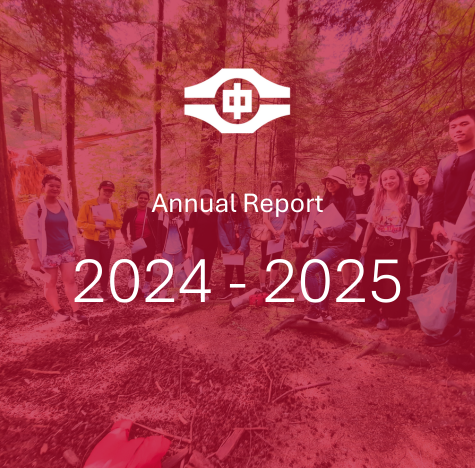 中

Annual Report

2024 - 2025